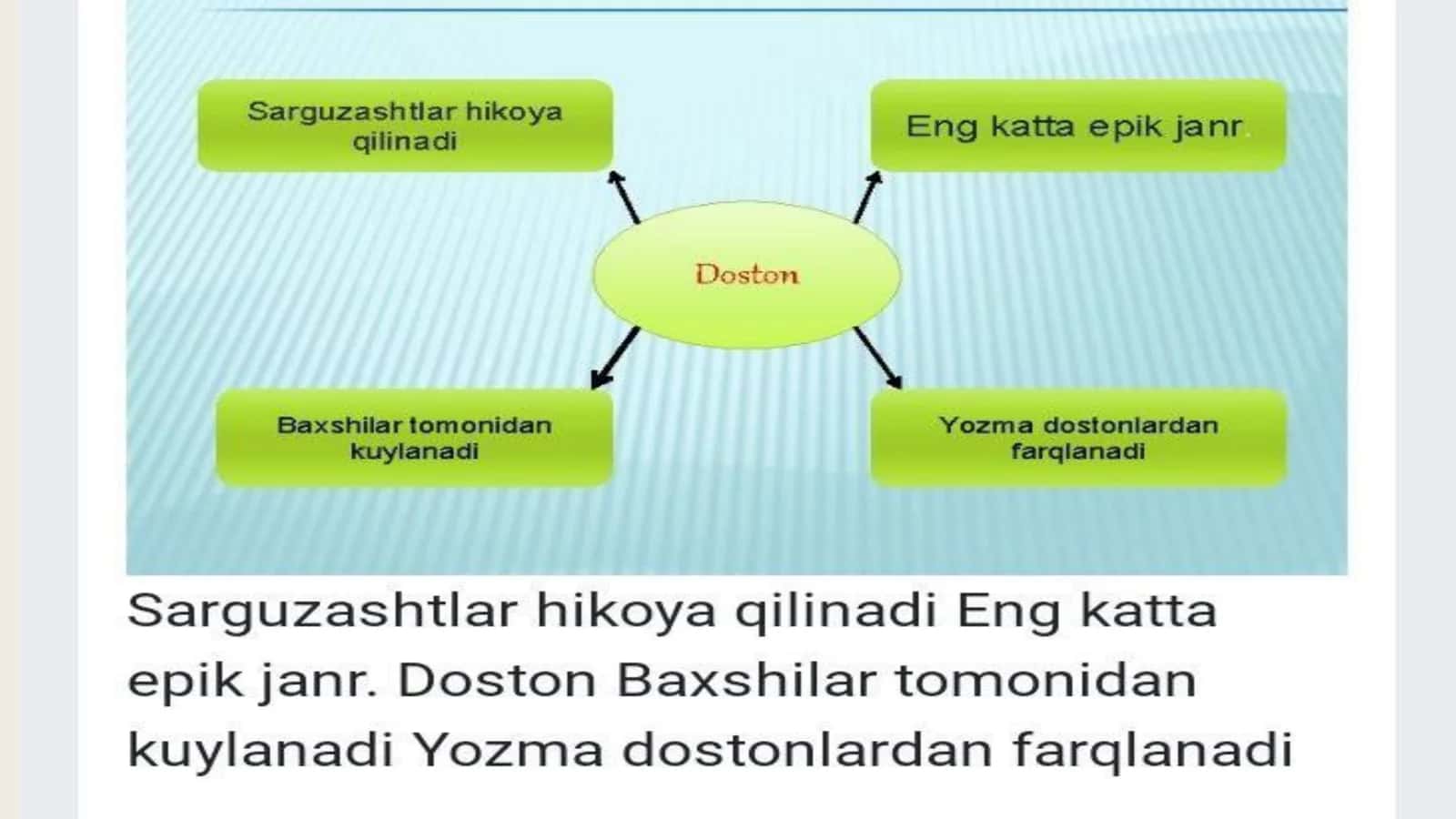 Sarguzashtlar hikoya qilinadi

Eng katta epik janr.

Doston

Baxshilar tomonidan kuylanadi

Yozma dostonlardan farqlanadi

Sarguzashtlar hikoya qilinadi Eng katta epik janr. Doston Baxshilar tomonidan kuylanadi Yozma dostonlardan farqlanadi